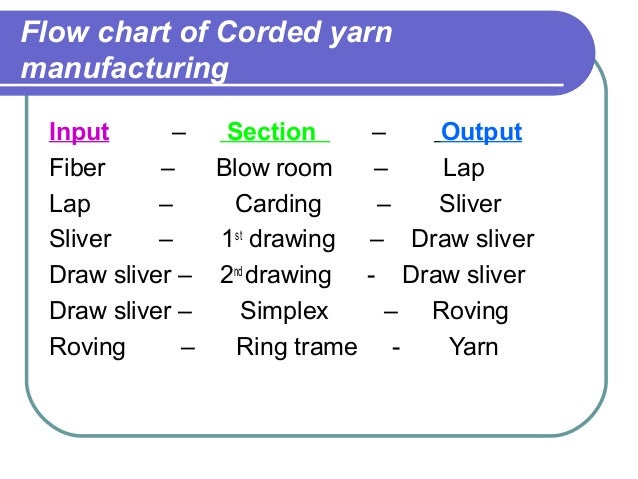 Flow chart of Corded yarn manufacturing

Input – Section – Output
Fiber – Blow room – Lap
Lap – Carding – Sliver
Sliver – 1st drawing – Draw sliver
Draw sliver – 2nd drawing - Draw sliver
Draw sliver – Simplex – Roving
Roving – Ring trame - Yarn